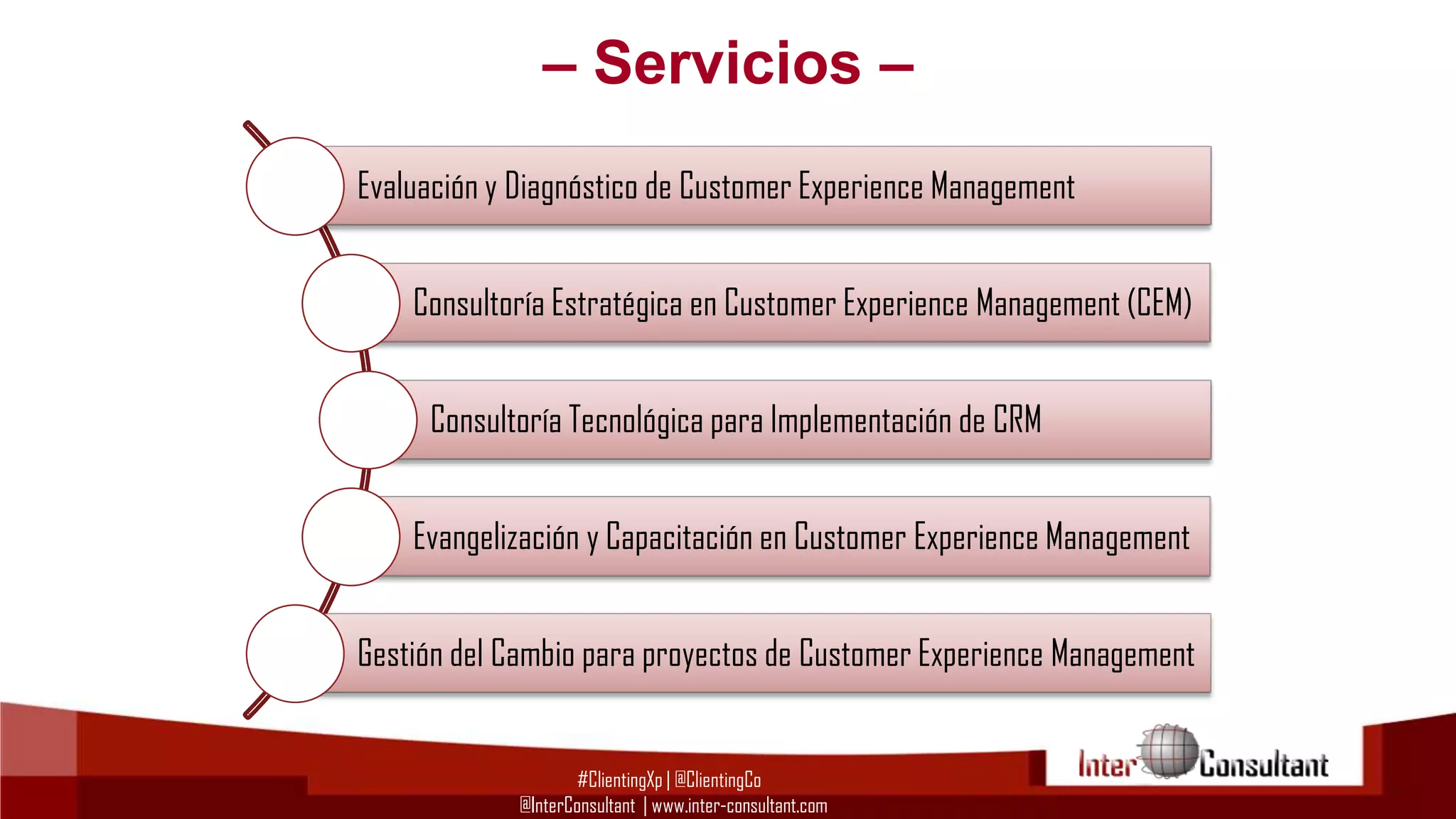 – Servicios –

Evaluación y Diagnóstico de Customer Experience Management

Consultoría Estratégica en Customer Experience Management (CEM)

Consultoría Tecnológica para Implementación de CRM

Evangelización y Capacitación en Customer Experience Management

Gestión del Cambio para proyectos de Customer Experience Management

#ClientingXp | @ClientingCo
@InterConsultant | www.inter-consultant.com

Inter Consultant